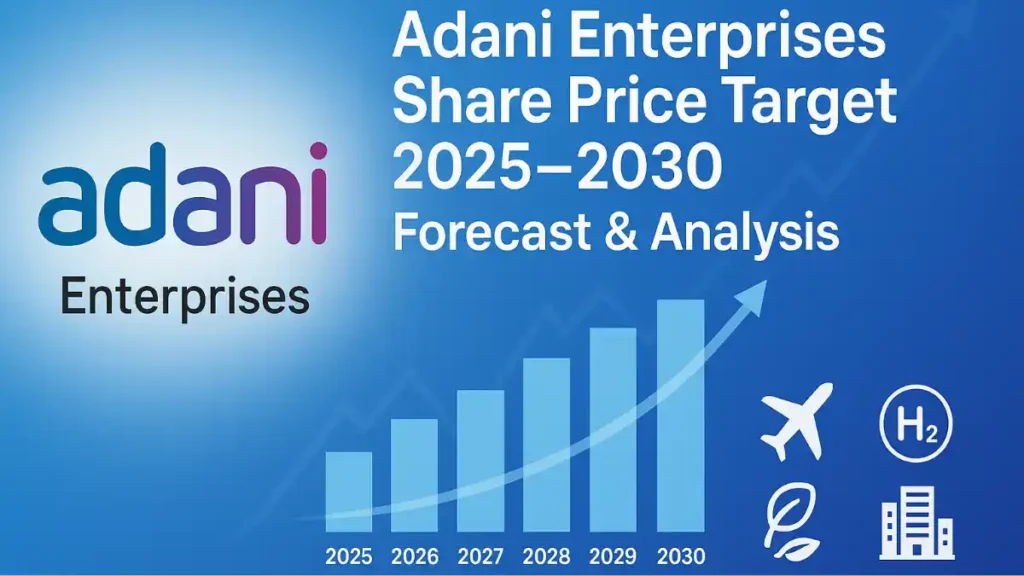 adani
Enterprises

Adani Enterprises Share Price Target 2025–2030
Forecast & Analysis

2025 2026 2027 2028 2029 2030

$H_2$